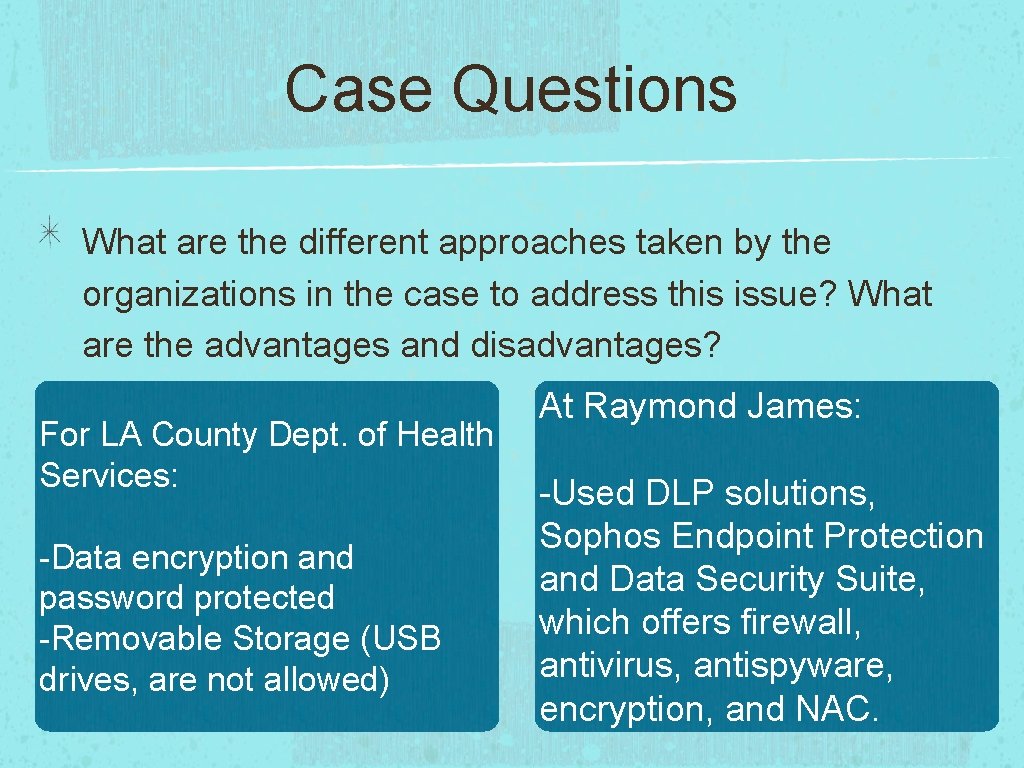 Case Questions

What are the different approaches taken by the organizations in the case to address this issue? What are the advantages and disadvantages?

For LA County Dept. of Health Services:

-Data encryption and password protected
-Removable Storage (USB drives, are not allowed)

At Raymond James:

-Used DLP solutions, Sophos Endpoint Protection and Data Security Suite, which offers firewall, antivirus, antispyware, encryption, and NAC.